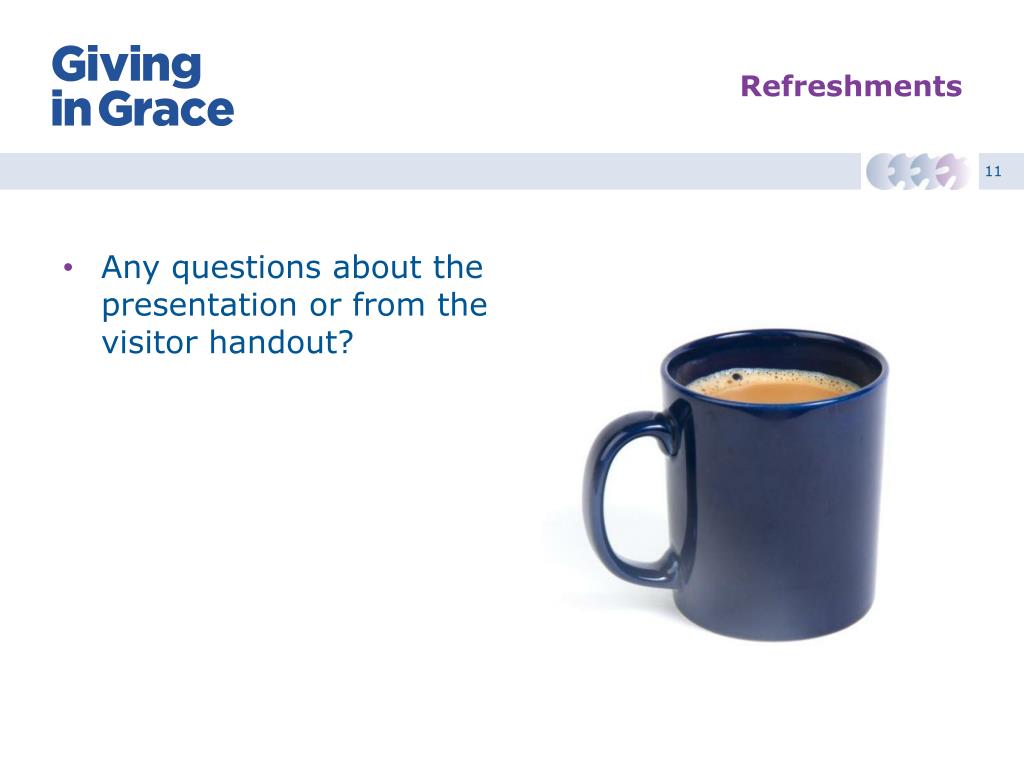 Giving in Grace

Refreshments

11

• Any questions about the presentation or from the visitor handout?